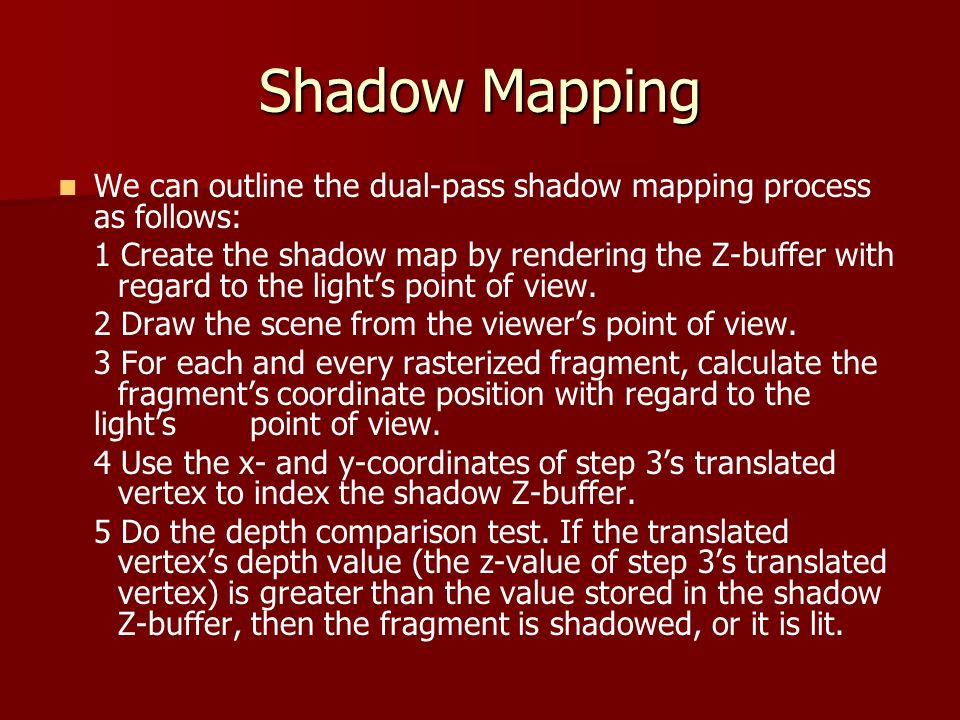 Shadow Mapping

We can outline the dual-pass shadow mapping process as follows:

1 Create the shadow map by rendering the Z-buffer with regard to the light’s point of view.

2 Draw the scene from the viewer’s point of view.

3 For each and every rasterized fragment, calculate the fragment’s coordinate position with regard to the light’s point of view.

4 Use the x- and y-coordinates of step 3’s translated vertex to index the shadow Z-buffer.

5 Do the depth comparison test. If the translated vertex’s depth value (the z-value of step 3’s translated vertex) is greater than the value stored in the shadow Z-buffer, then the fragment is shadowed, or it is lit.